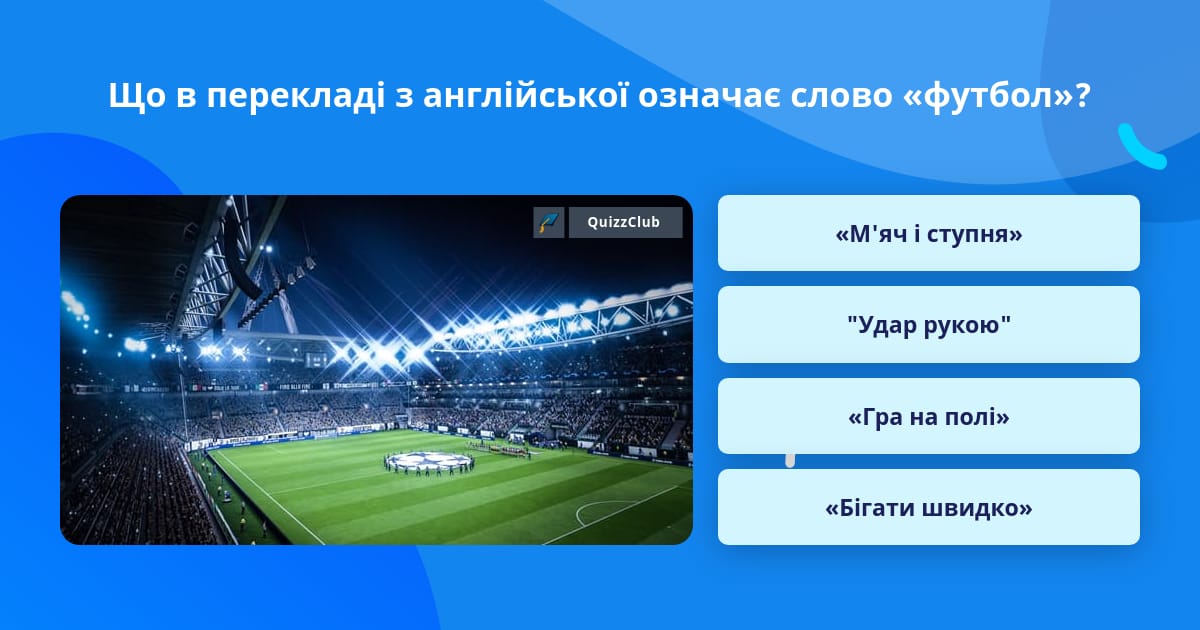 Що в перекладі з англійської означає слово «футбол»?

QuizzClub

«М'яч і ступня»

"Удар рукою"

«Гра на полі»

«Бігати швидко»